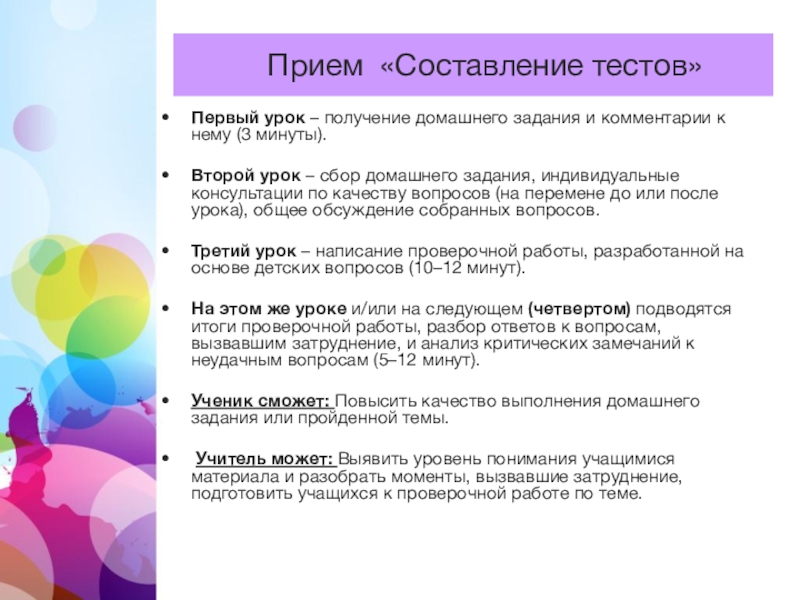 Прием «Составление тестов»

• Первый урок – получение домашнего задания и комментарии к нему (3 минуты).

• Второй урок – сбор домашнего задания, индивидуальные консультации по качеству вопросов (на перемене до или после урока), общее обсуждение собранных вопросов.

• Третий урок – написание проверочной работы, разработанной на основе детских вопросов (10–12 минут).

• На этом же уроке и/или на следующем (четвертом) подводятся итоги проверочной работы, разбор ответов к вопросам, вызвавшим затруднение, и анализ критических замечаний к неудачным вопросам (5–12 минут).

• Ученик сможет: Повысить качество выполнения домашнего задания или пройденной темы.

• Учитель может: Выявить уровень понимания учащимися материала и разобрать моменты, вызвавшие затруднение, подготовить учащихся к проверочной работе по теме.